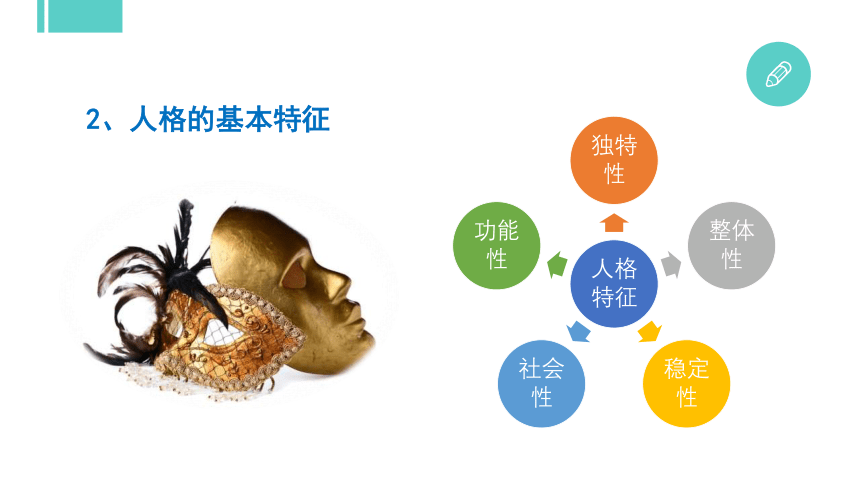 2、人格的基本特征

人格特征

独特性

整体性

稳定性

社会性

功能性